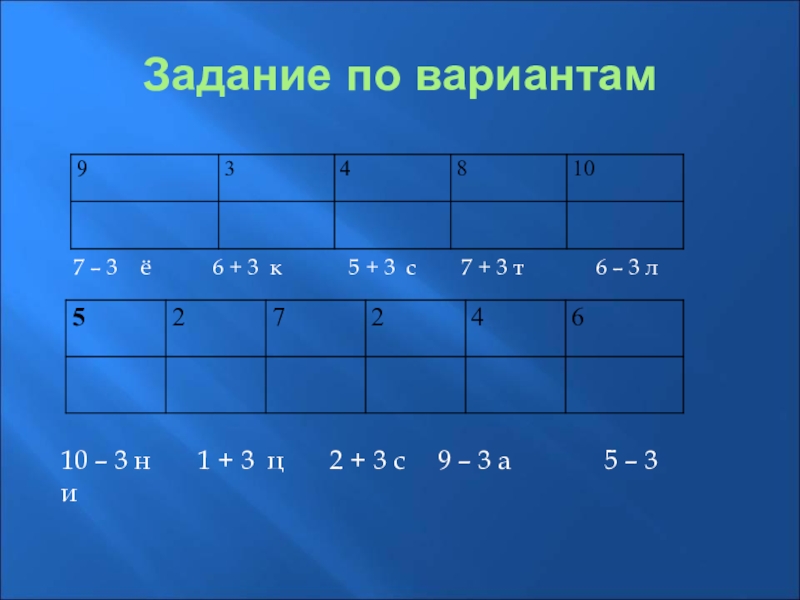 Задание по вариантам

| 9 | 3 | 4 | 8 | 10 |
|---|---|---|---|---|
| | | | | |

7 – 3 ё 6 + 3 к 5 + 3 с 7 + 3 т 6 – 3 л

| 5 | 2 | 7 | 2 | 4 | 6 |
|---|---|---|---|---|---|
| | | | | | |

10 – 3 н 1 + 3 ц 2 + 3 с 9 – 3 а 5 – 3 и